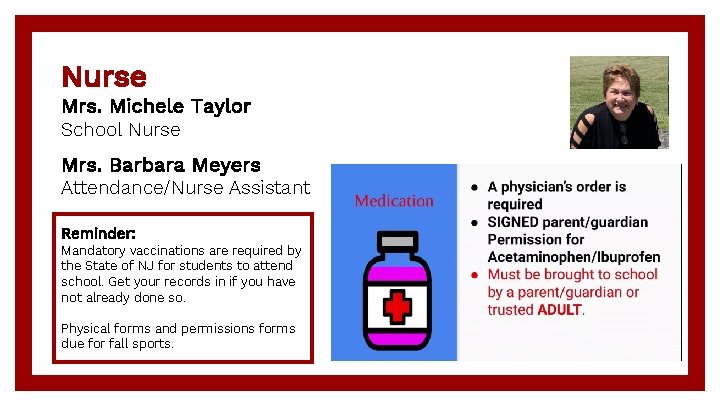 Nurse
Mrs. Michele Taylor
School Nurse

Mrs. Barbara Meyers
Attendance/Nurse Assistant

Reminder:
Mandatory vaccinations are required by the State of NJ for students to attend school. Get your records in if you have not already done so.

Physical forms and permissions forms due for fall sports.

Medication

• A physician's order is required
• SIGNED parent/guardian Permission for Acetaminophen/Ibuprofen
• Must be brought to school by a parent/guardian or trusted ADULT.